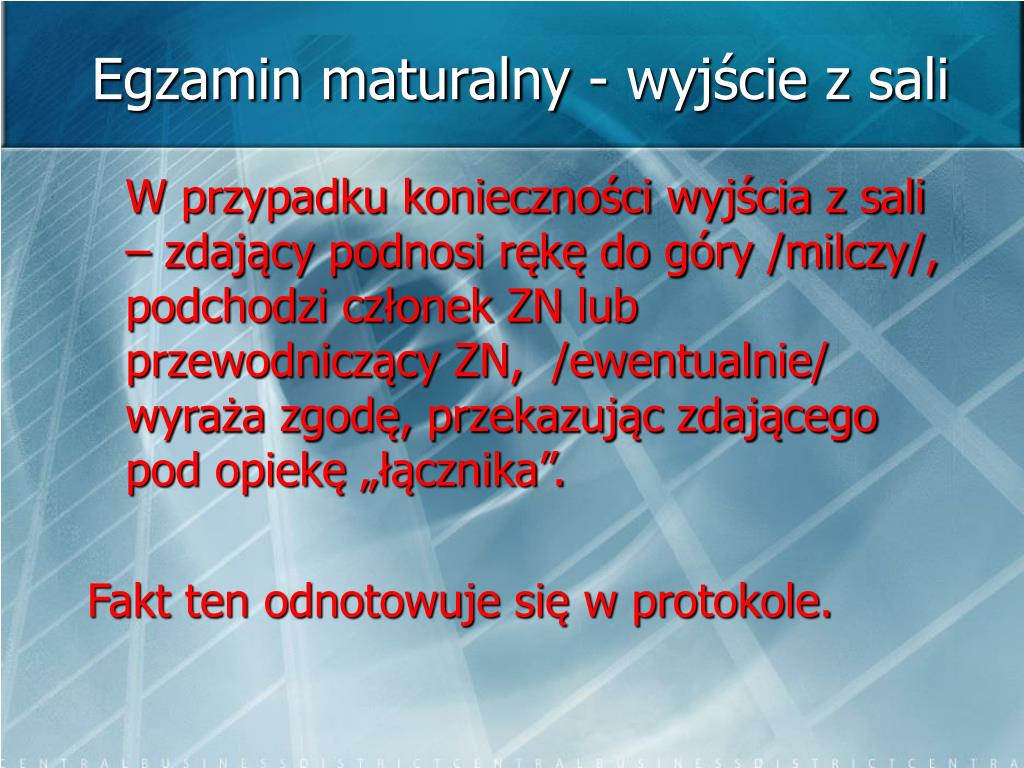 Egzamin maturalny - wyjście z sali

W przypadku konieczności wyjścia z sali – zdający podnosi rękę do góry /milczy/, podchodzi członek ZN lub przewodniczący ZN, /ewentualnie/ wyraża zgodę, przekazując zdającego pod opiekę „łącznika”.

Fakt ten odnotowuje się w protokole.

CENTRALBUSINESSDISTRICTCENTRALBUSINESSDISTRICTCENTRA